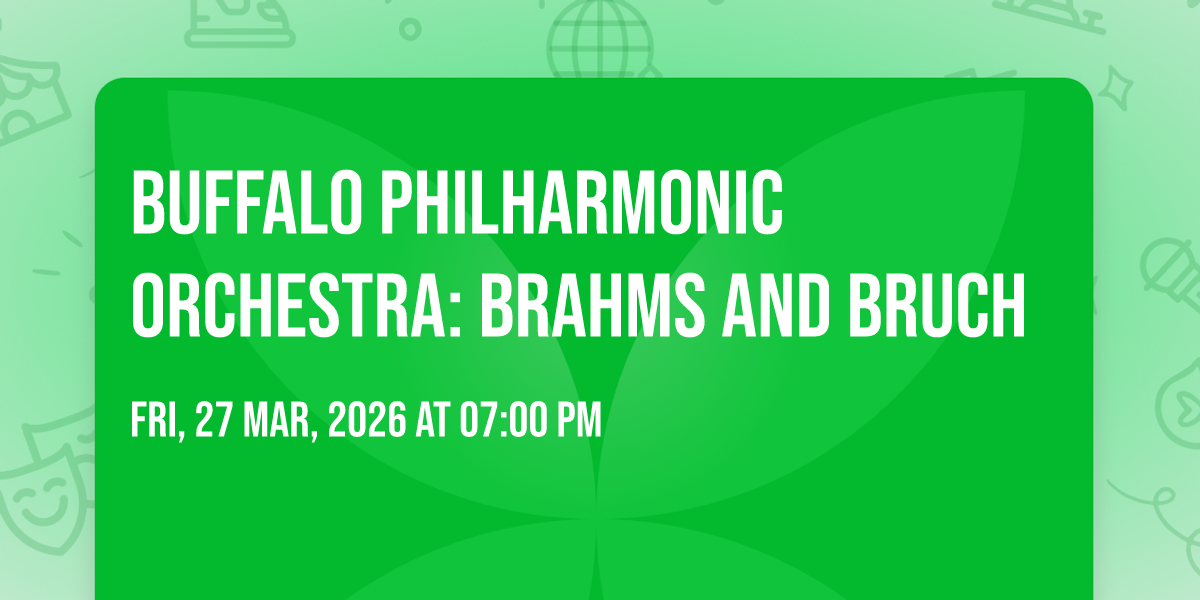 BUFFALO PHILHARMONIC ORCHESTRA: BRAHMS AND BRUCH

FRI, 27 MAR, 2026 AT 07:00 PM